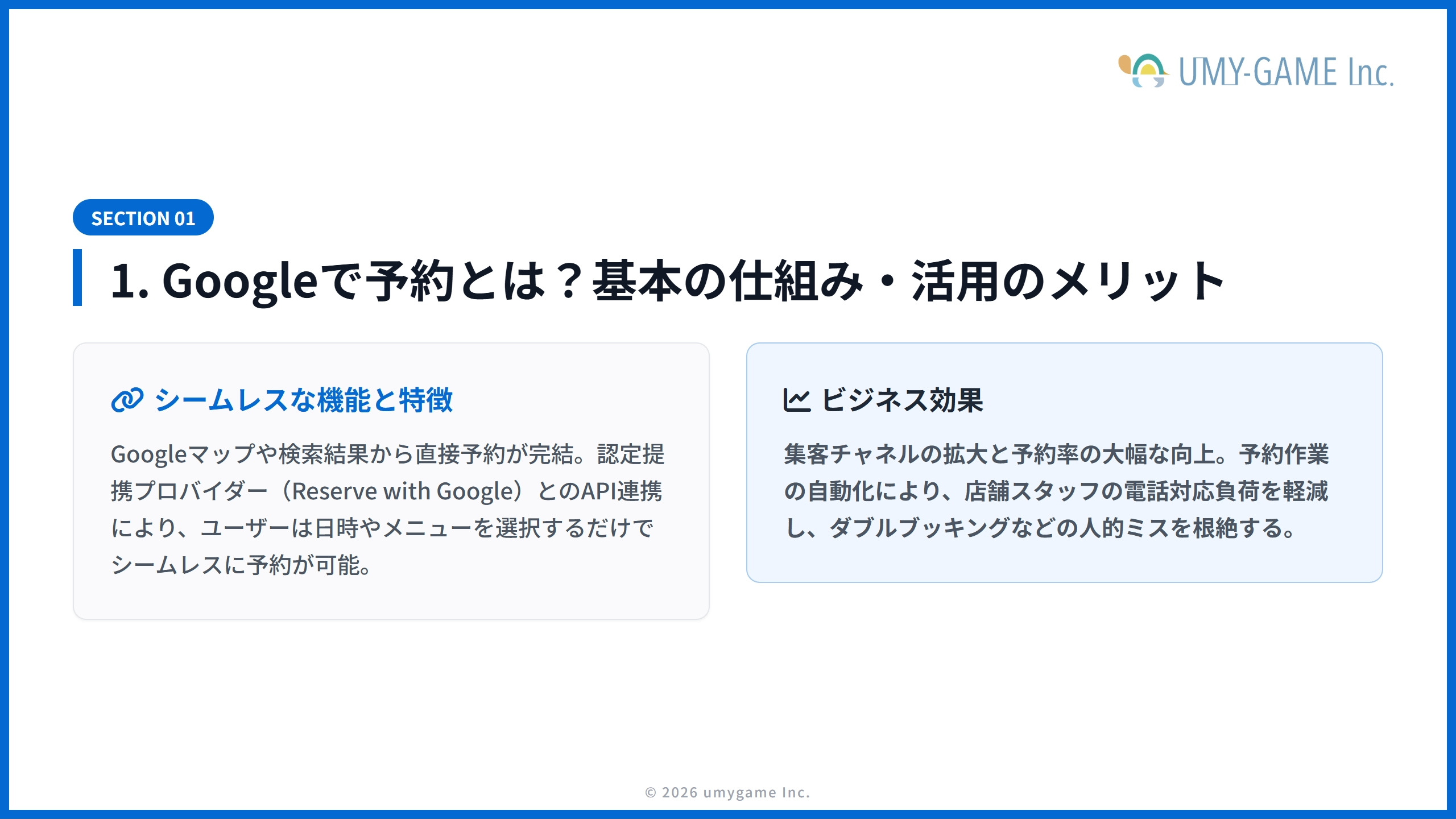 UMY-GAME Inc.

SECTION 01

1. Googleで予約とは？基本の仕組み・活用のメリット

シームレスな機能と特徴

Googleマップや検索結果から直接予約が完結。認定提携プロバイダー（Reserve with Google）とのAPI連携により、ユーザーは日時やメニューを選択するだけでシームレスに予約が可能。

ビジネス効果

集客チャネルの拡大と予約率の大幅な向上。予約作業の自動化により、店舗スタッフの電話対応負荷を軽減し、ダブルブッキングなどの人的ミスを根絶する。

© 2026 umygame Inc.